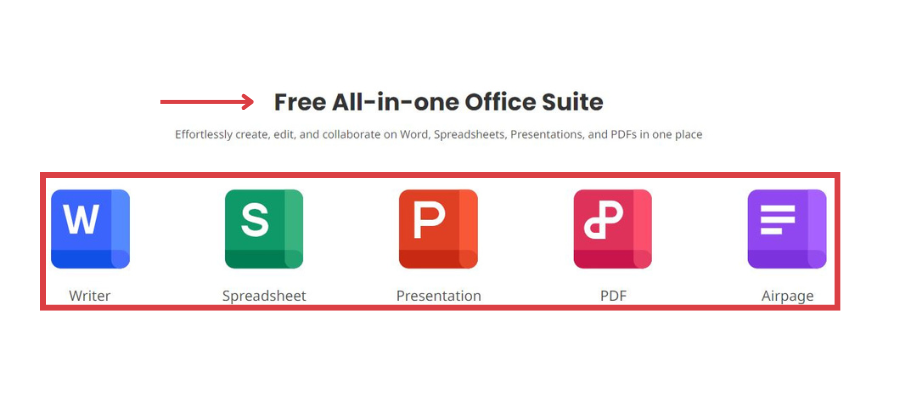 Free All-in-one Office Suite

Effortlessly create, edit, and collaborate on Word, Spreadsheets, Presentations, and PDFs in one place

W
Writer

S
Spreadsheet

P
Presentation

PDF

Airpage